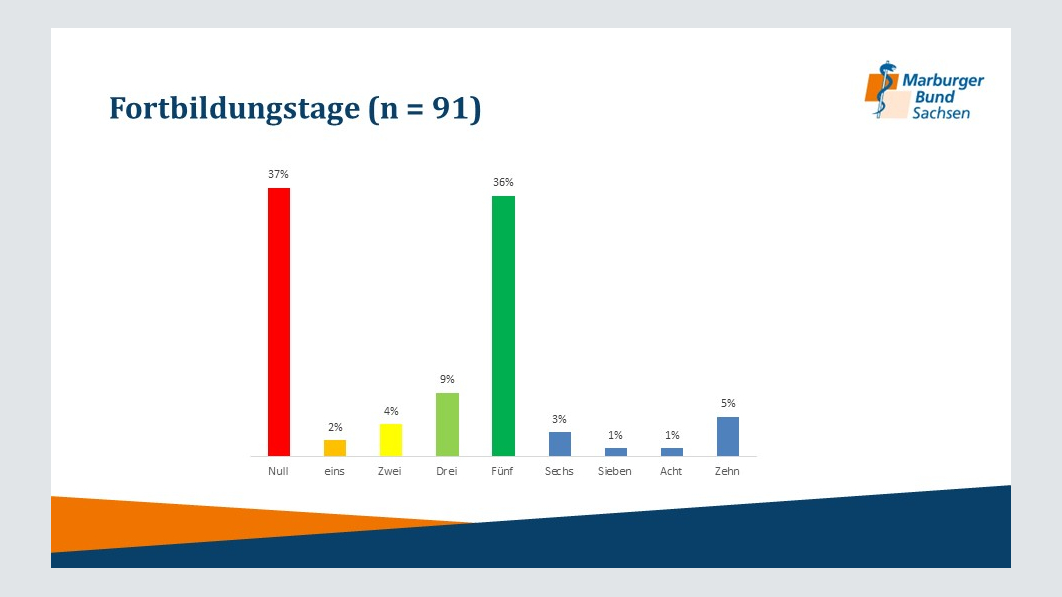 Fortbildungstage (n = 91)

Marburger Bund Sachsen

37%
2%
4%
9%
36%
3%
1%
1%
5%

Null
eins
Zwei
Drei
Fünf
Sechs
Sieben
Acht
Zehn